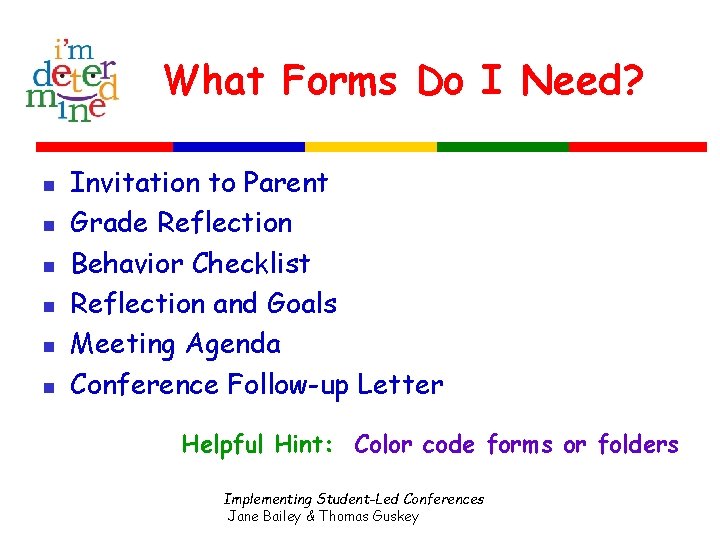 i'm determined

What Forms Do I Need?

- Invitation to Parent
- Grade Reflection
- Behavior Checklist
- Reflection and Goals
- Meeting Agenda
- Conference Follow-up Letter

Helpful Hint: Color code forms or folders

Implementing Student-Led Conferences
Jane Bailey & Thomas Guskey